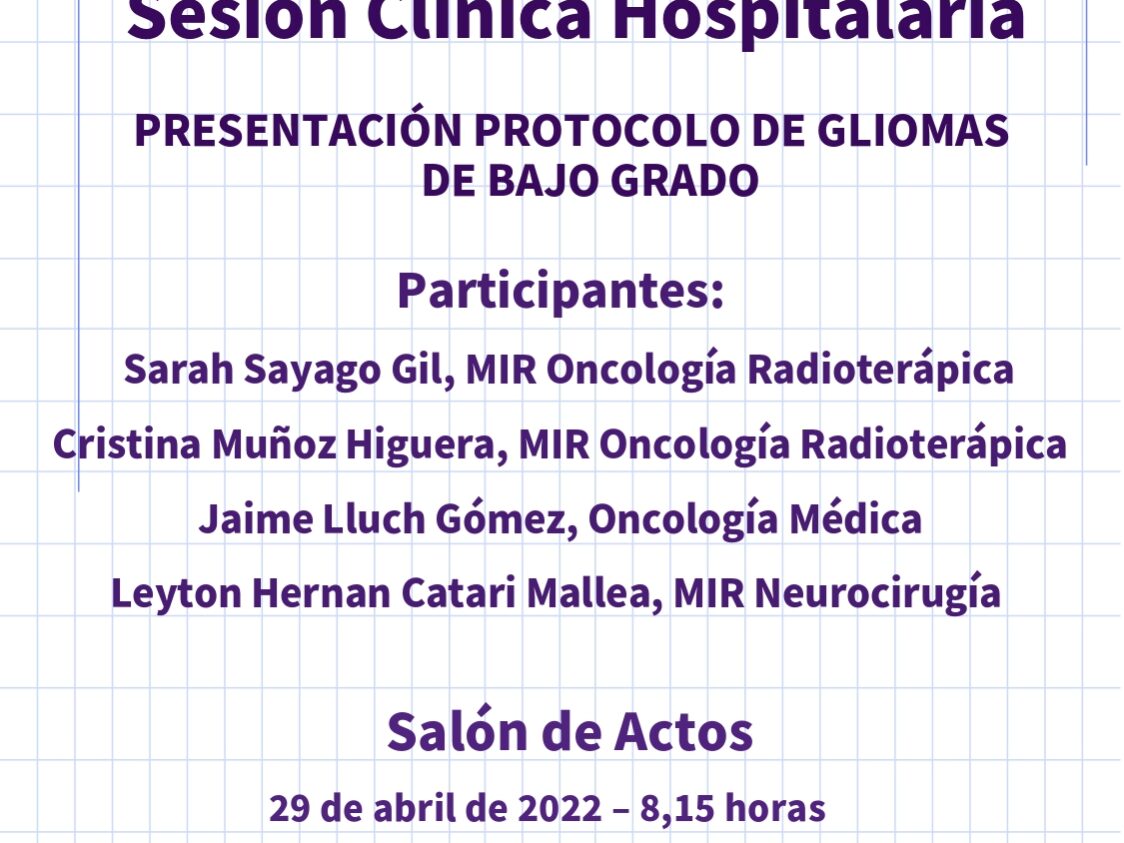 Sesión Clínica Hospitalaria

PRESENTACIÓN PROTOCOLO DE GLIOMAS DE BAJO GRADO

Participantes:

Sarah Sayago Gil, MIR Oncología Radioterápica

Cristina Muñoz Higuera, MIR Oncología Radioterápica

Jaime Lluch Gómez, Oncología Médica

Leyton Hernan Catari Mallea, MIR Neurocirugía

Salón de Actos

29 de abril de 2022 – 8,15 horas